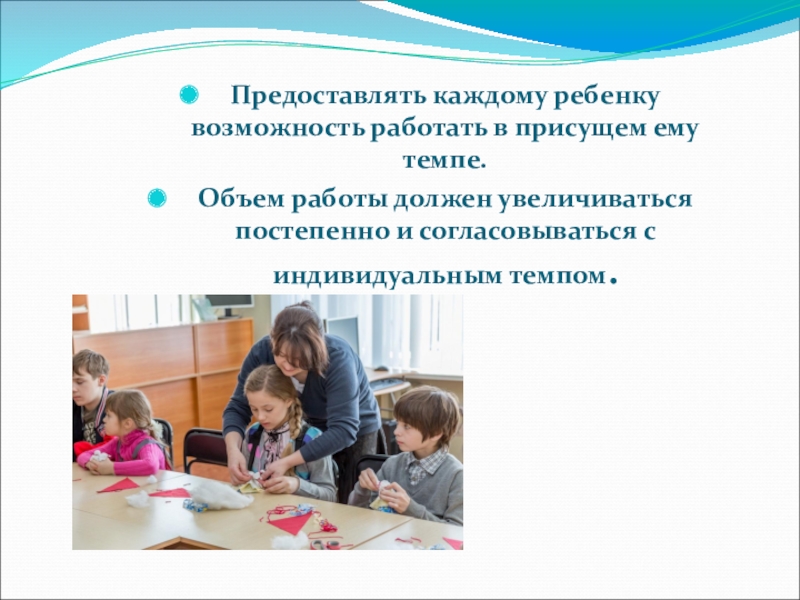 Предоставлять каждому ребенку возможность работать в присущем ему темпе.

Объем работы должен увеличиваться постепенно и согласовываться с индивидуальным темпом.